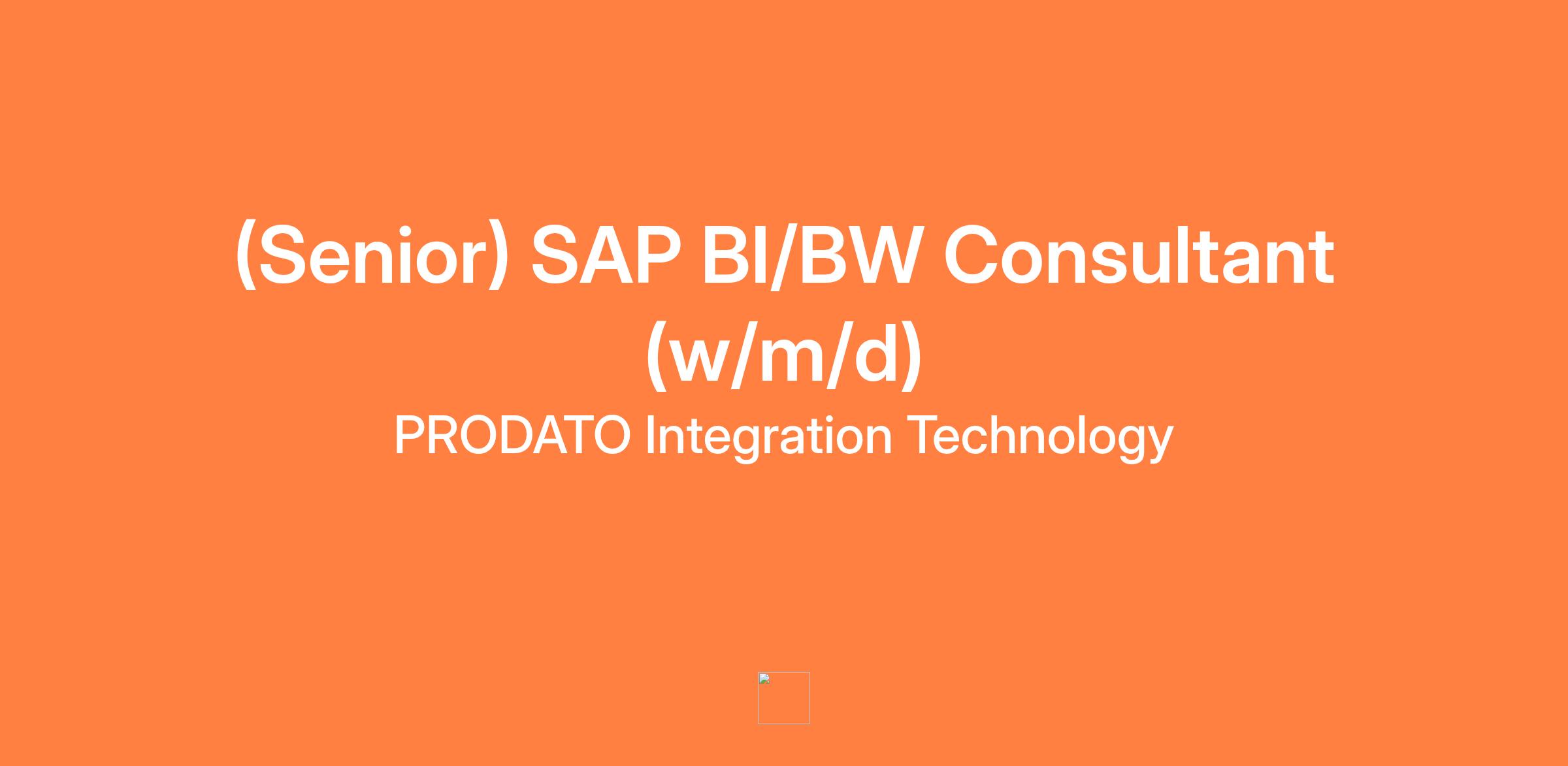 (Senior) SAP BI/BW Consultant (w/m/d)

PRODATO Integration Technology